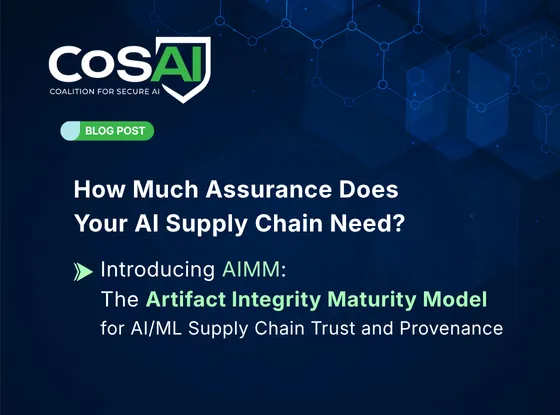 CoSAI
COALITION FOR SECURE AI

BLOG POST

How Much Assurance Does Your AI Supply Chain Need?

Introducing AIMM:
The Artifact Integrity Maturity Model
for AI/ML Supply Chain Trust and Provenance